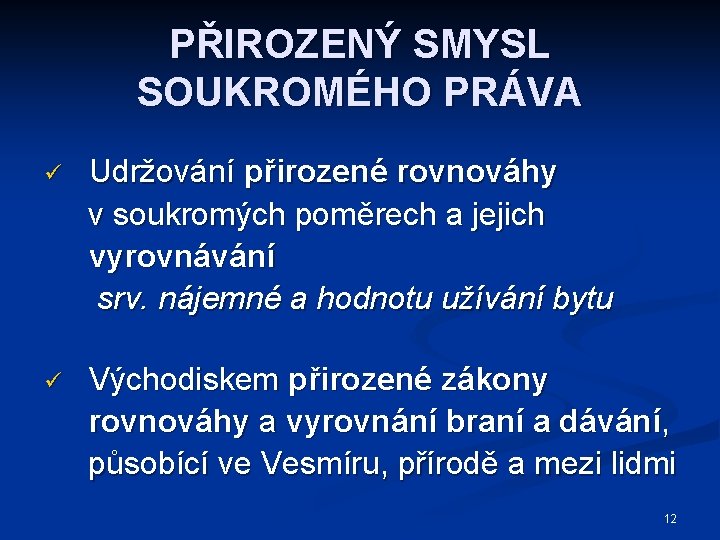 PŘIROZENÝ SMYSL SOUKROMÉHO PRÁVA

✓ Udržování přirozené rovnováhy v soukromých poměrech a jejich vyrovnávání
srv. nájemné a hodnotu užívání bytu

✓ Východiskem přirozené zákony rovnováhy a vyrovnání braní a dávání, působící ve Vesmíru, přírodě a mezi lidmi

12